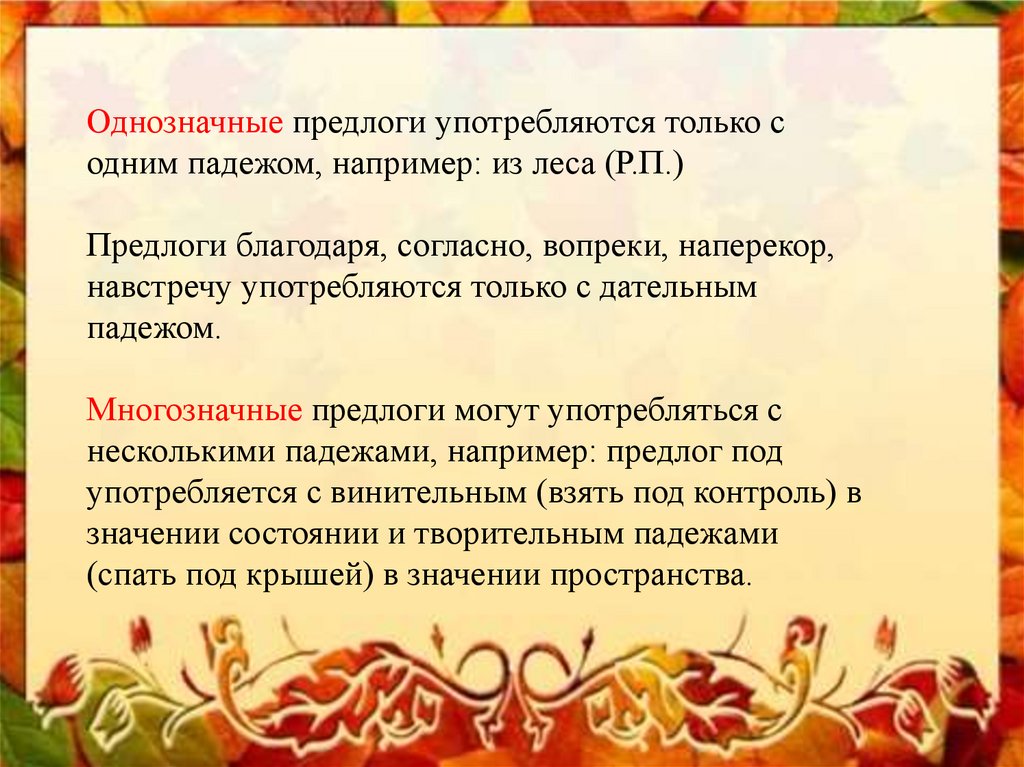 Однозначные предлоги употребляются только с одним падежом, например: из леса (Р.П.)

Предлоги благодаря, согласно, вопреки, наперекор, навстречу употребляются только с дательным падежом.

Многозначные предлоги могут употребляться с несколькими падежами, например: предлог под употребляется с винительным (взять под контроль) в значении состоянии и творительным падежами (спать под крышей) в значении пространства.